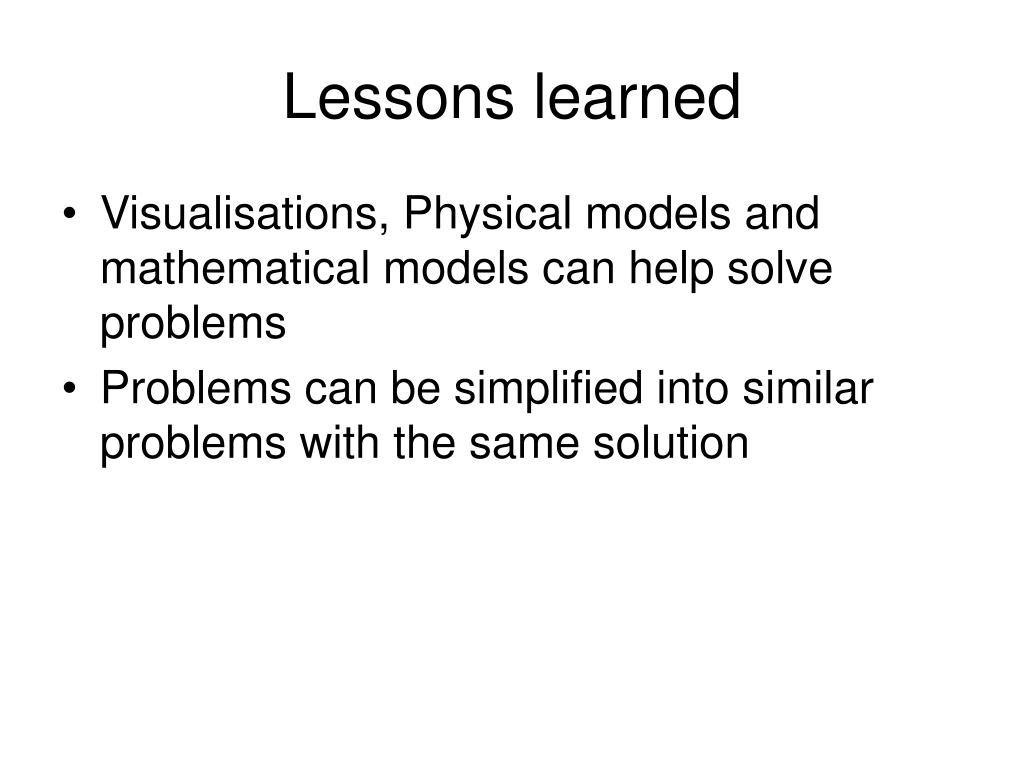 Lessons learned

• Visualisations, Physical models and mathematical models can help solve problems
• Problems can be simplified into similar problems with the same solution